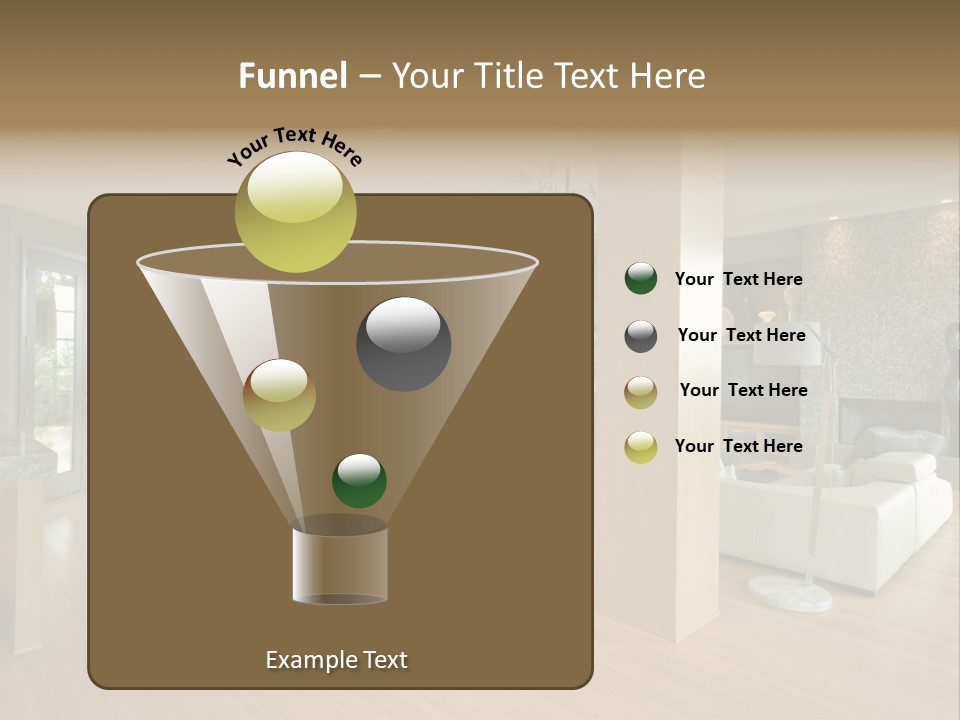 Funnel – Your Title Text Here

Your Text Here

Example Text

Your Text Here

Your Text Here

Your Text Here

Your Text Here